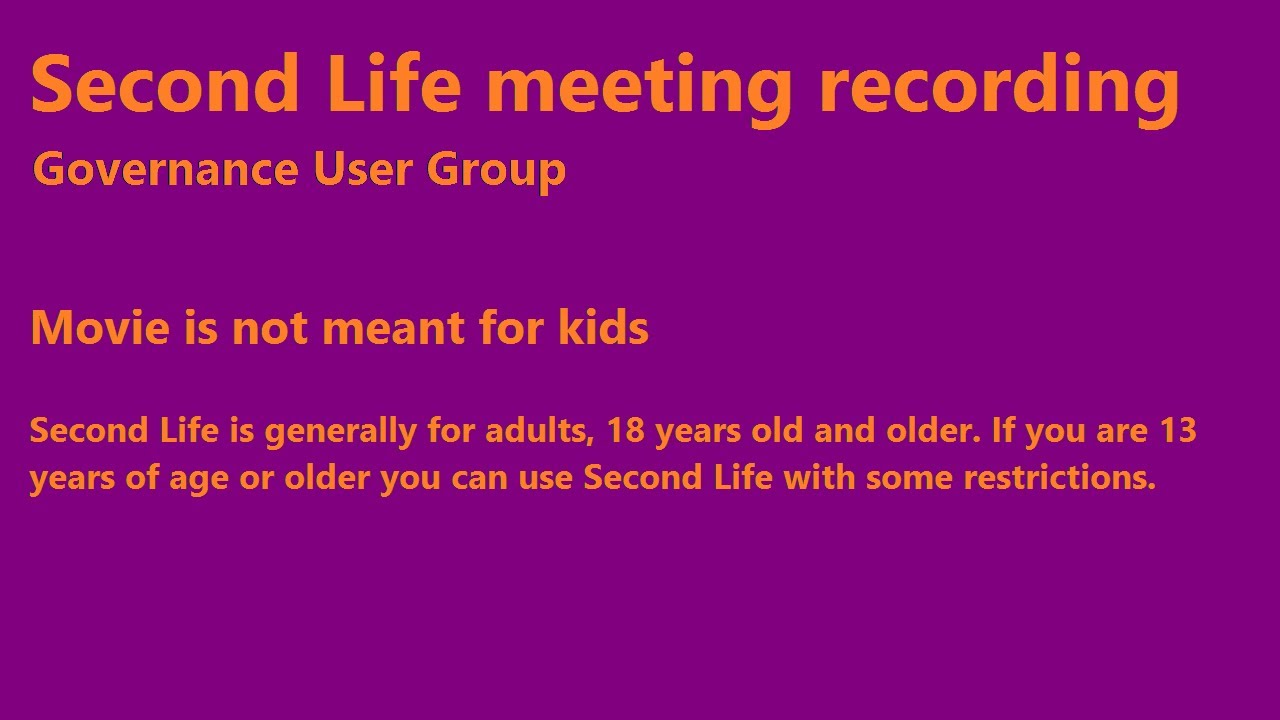 Second Life meeting recording

Governance User Group

Movie is not meant for kids

Second Life is generally for adults, 18 years old and older. If you are 13 years of age or older you can use Second Life with some restrictions.